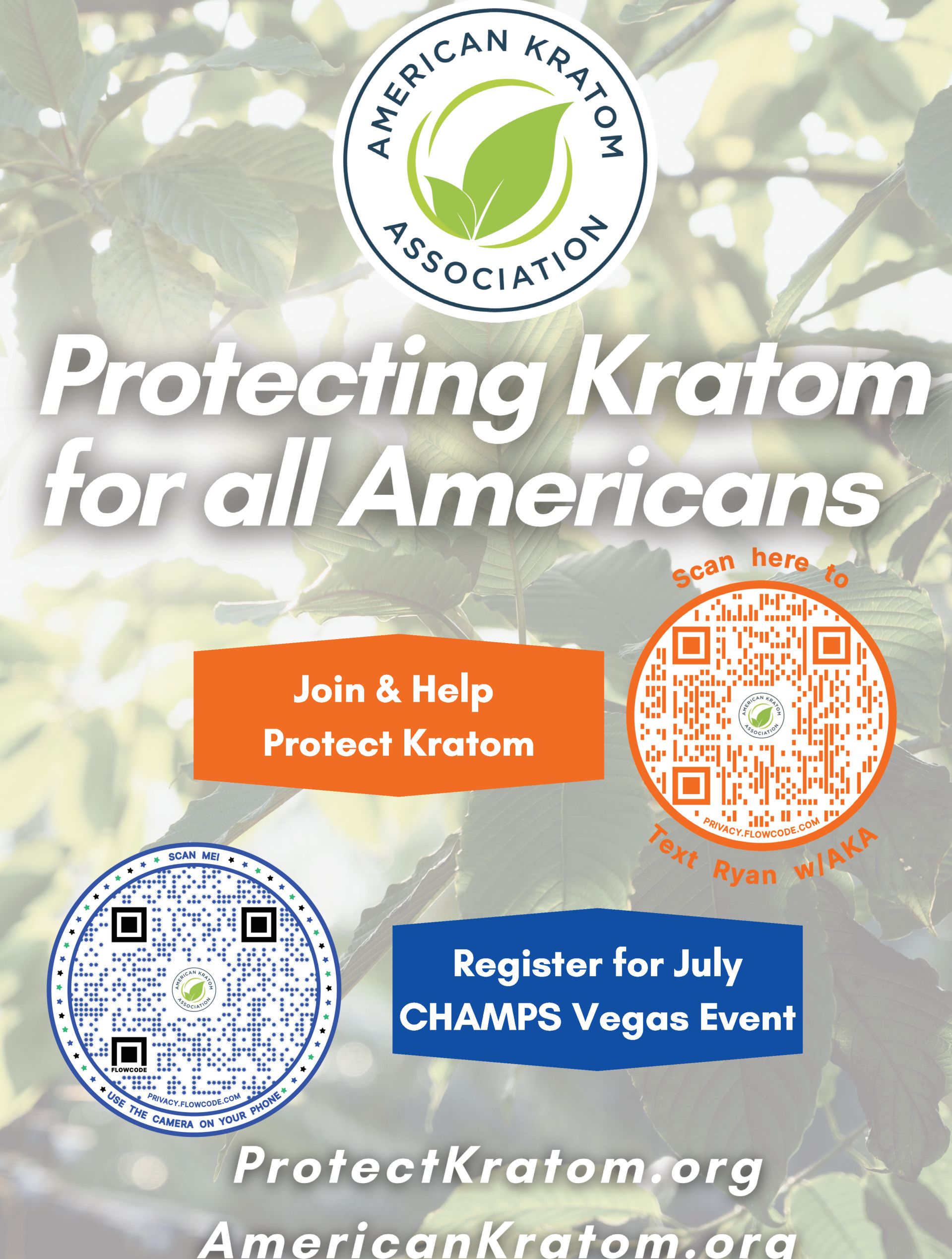 AMERICAN KRATOM ASSOCIATION

Protecting Kratom for all Americans

Join & Help Protect Kratom

Scan here to

AMERICAN KRATOM ASSOCIATION

PRIVACY.FLOWCODE.COM

Text Ryan w/AKA

SCAN ME!

AMERICAN KRATOM ASSOCIATION

FLOWCODE

PRIVACY.FLOWCODE.COM

USE THE CAMERA ON YOUR PHONE

Register for July CHAMPS Vegas Event

ProtectKratom.org

AmericanKratom.org